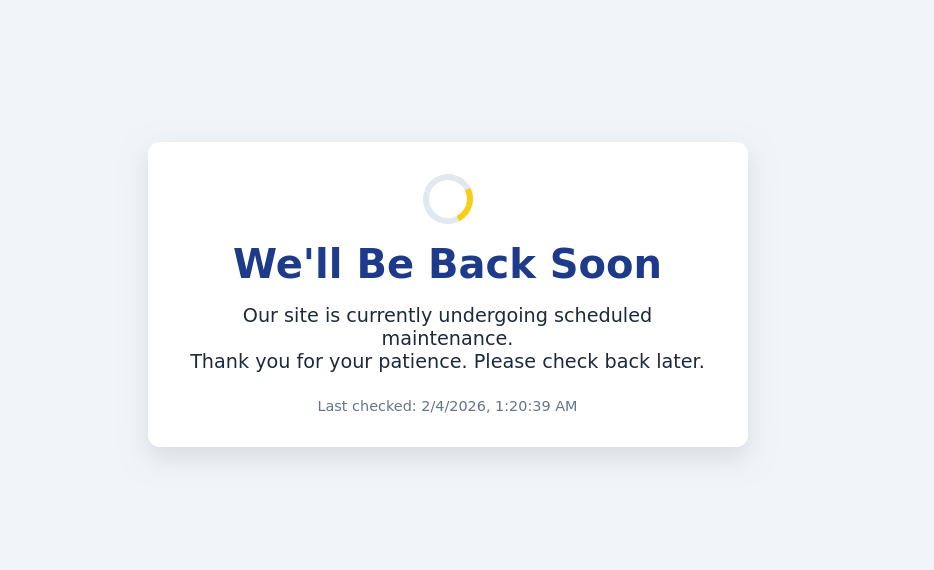 We'll Be Back Soon

Our site is currently undergoing scheduled maintenance.
Thank you for your patience. Please check back later.

Last checked: 2/4/2026, 1:20:39 AM